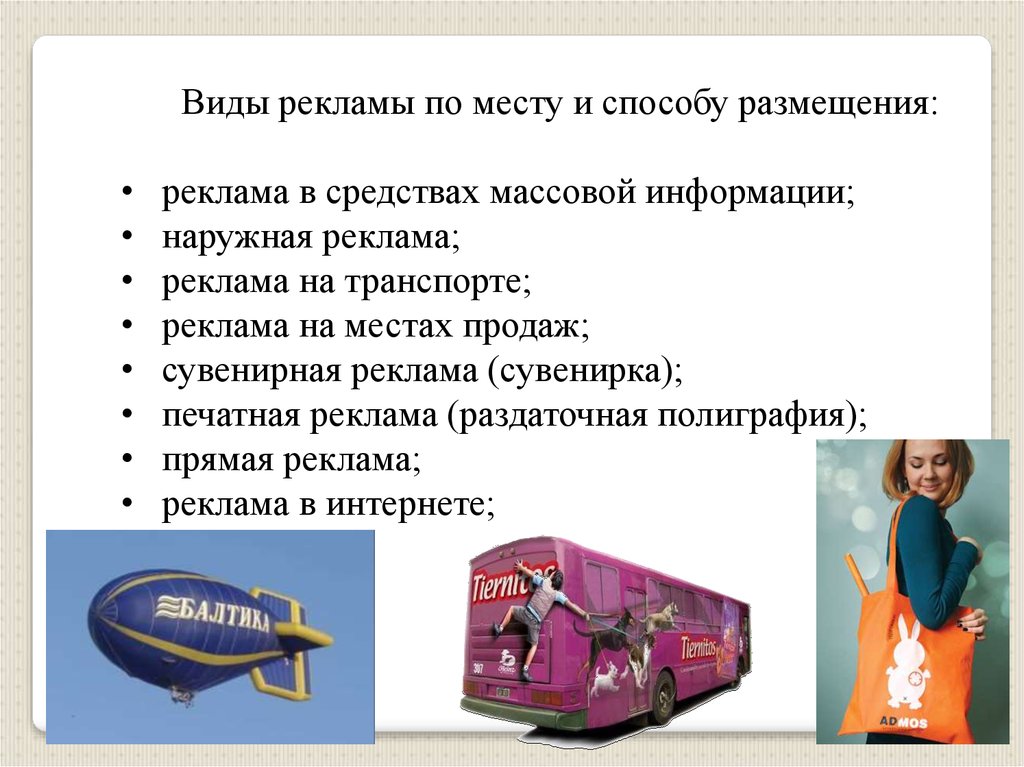 Виды рекламы по месту и способу размещения:

• реклама в средствах массовой информации;
• наружная реклама;
• реклама на транспорте;
• реклама на местах продаж;
• сувенирная реклама (сувенирка);
• печатная реклама (раздаточная полиграфия);
• прямая реклама;
• реклама в интернете;

БАЛТИКА

Tiernitos

Tiernitos

ADMOS